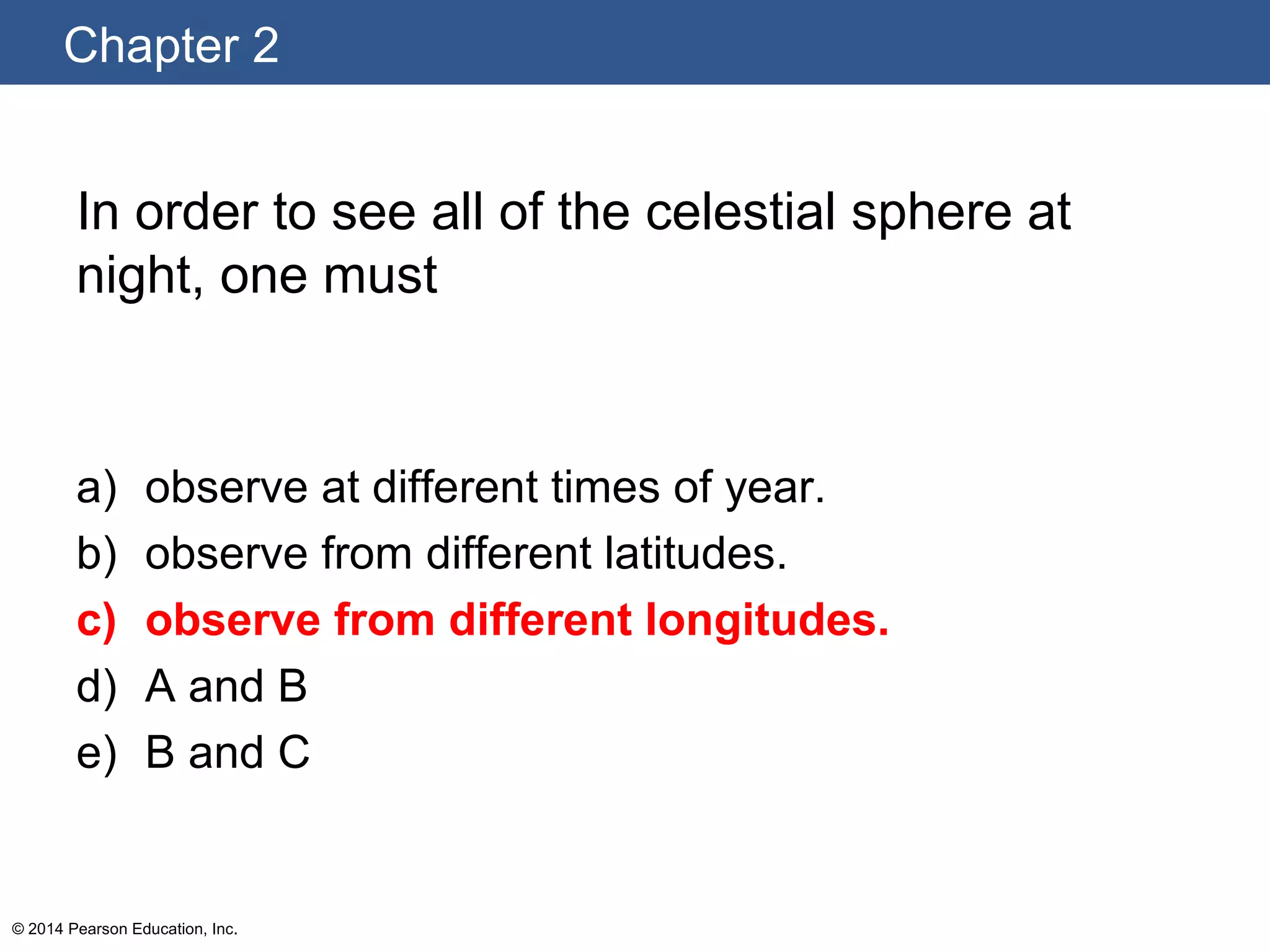 Chapter 2

In order to see all of the celestial sphere at night, one must

a) observe at different times of year.
b) observe from different latitudes.
c) observe from different longitudes.
d) A and B
e) B and C

© 2014 Pearson Education, Inc.